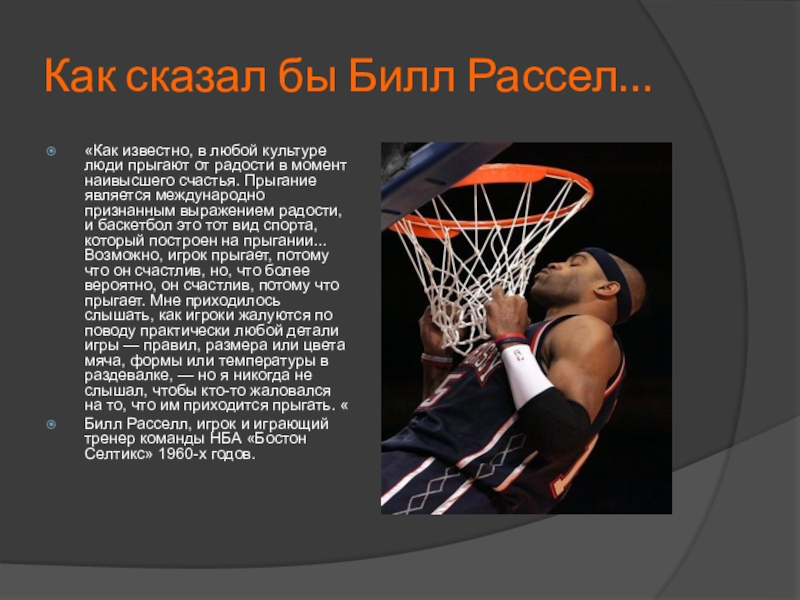 Как сказал бы Билл Рассел...

«Как известно, в любой культуре люди прыгают от радости в момент наивысшего счастья. Прыгание является международно признанным выражением радости, и баскетбол это тот вид спорта, который построен на прыгании... Возможно, игрок прыгает, потому что он счастлив, но, что более вероятно, он счастлив, потому что прыгает. Мне приходилось слышать, как игроки жалуются по поводу практически любой детали игры — правил, размера или цвета мяча, формы или температуры в раздевалке, — но я никогда не слышал, чтобы кто-то жаловался на то, что им приходится прыгать. «

Билл Расселл, игрок и играющий тренер команды НБА «Бостон Селтикс» 1960-х годов.